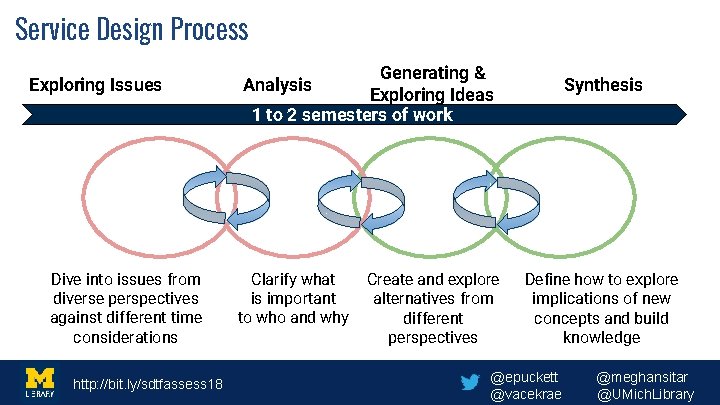 Service Design Process

Exploring Issues

Analysis

Generating & Exploring Ideas

Synthesis

1 to 2 semesters of work

Dive into issues from diverse perspectives against different time considerations

Clarify what is important to who and why

Create and explore alternatives from different perspectives

Define how to explore implications of new concepts and build knowledge

M LIBRARY

http://bit.ly/sdtfassess18

@epuckett
@vacekrae

@meghansitar
@UMichLibrary